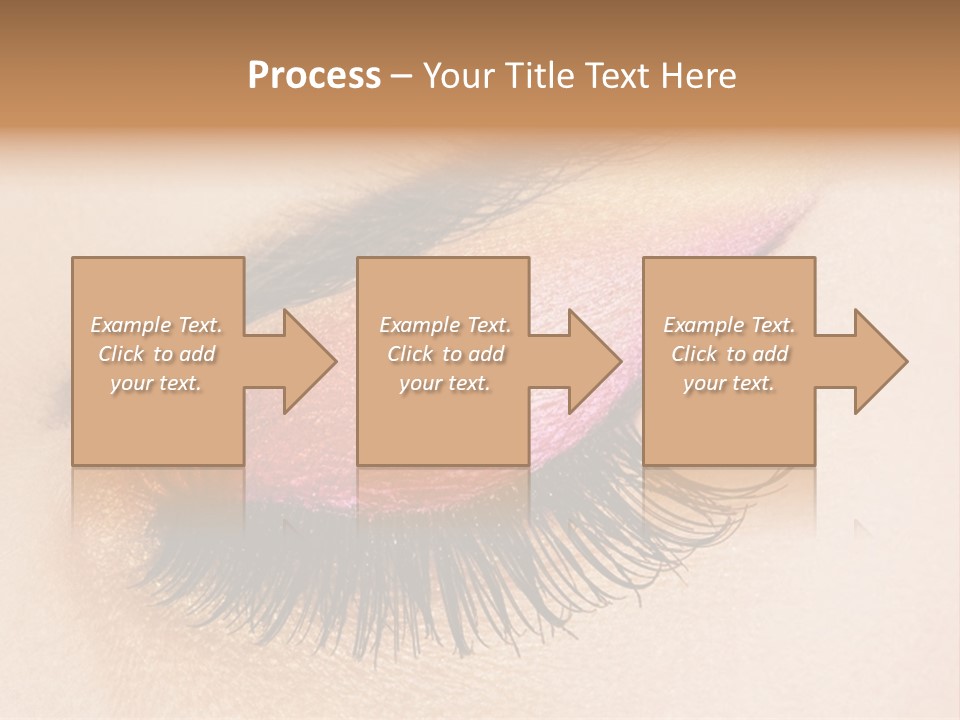 Process – Your Title Text Here

Example Text. Click to add your text.

Example Text. Click to add your text.

Example Text. Click to add your text.